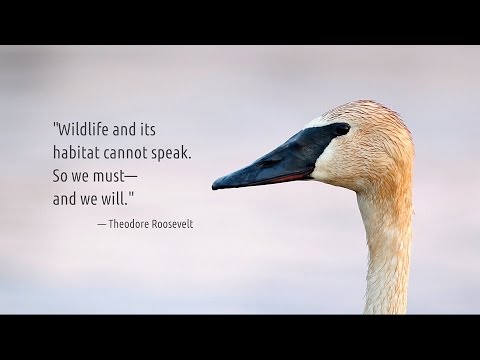 "Wildlife and its habitat cannot speak. So we must— and we will."

— Theodore Roosevelt